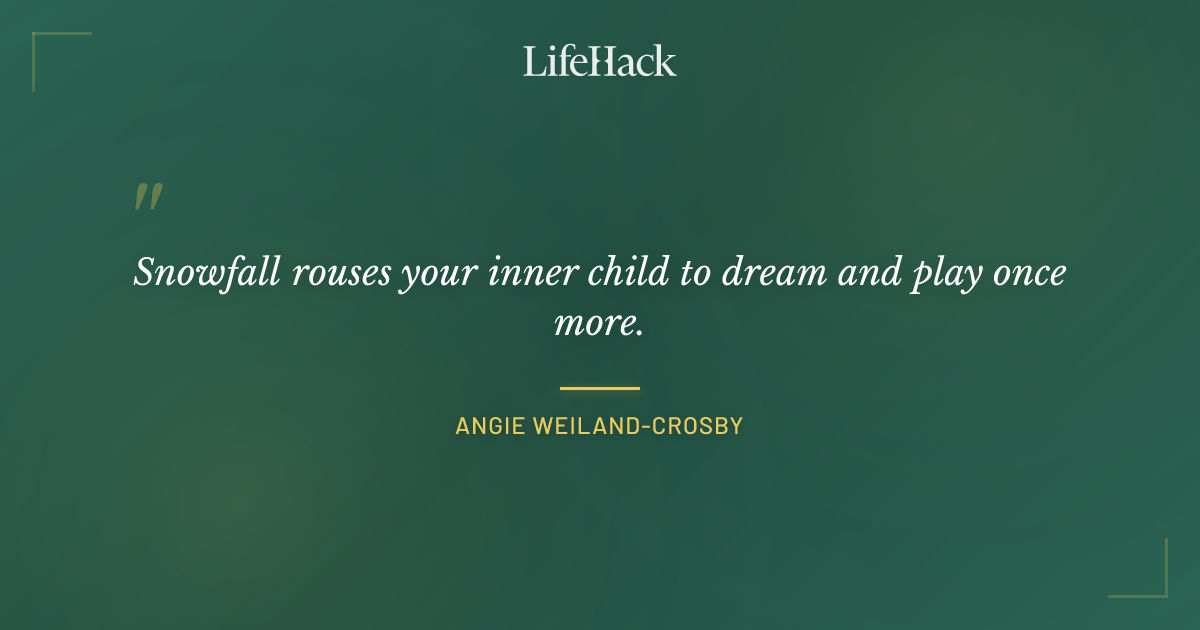 LifeHack

"

Snowfall rouses your inner child to dream and play once more.

ANGIE WEILAND-CROSBY